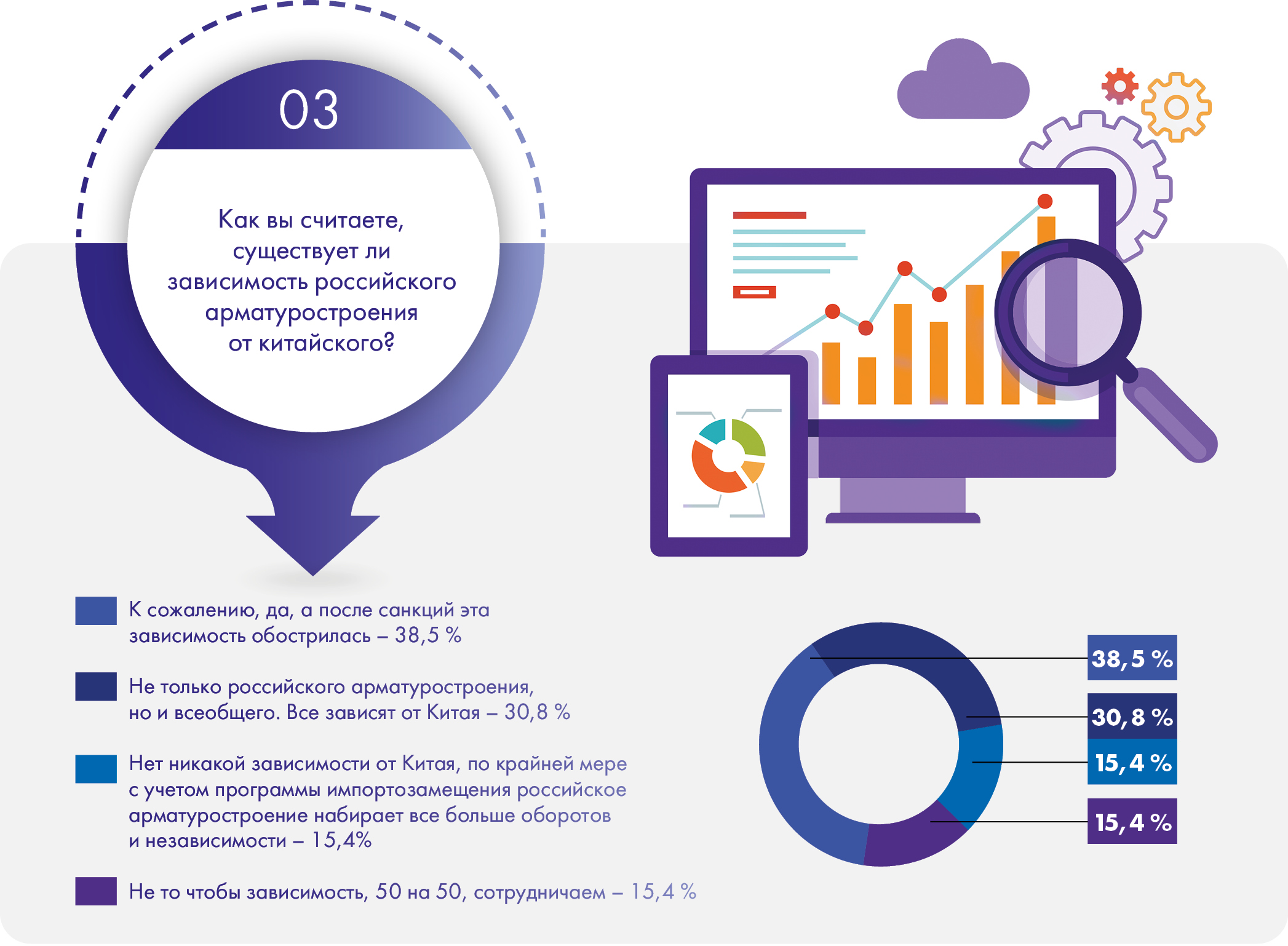 03

Как вы считаете, существует ли зависимость российского арматуростроения от китайского?

К сожалению, да, а после санкций эта зависимость обострилась – 38,5 %

Не только российского арматуростроения, но и всеобщего. Все зависят от Китая – 30,8 %

Нет никакой зависимости от Китая, по крайней мере с учетом программы импортозамещения российское арматуростроение набирает все больше оборотов и независимости – 15,4%

Не то чтобы зависимость, 50 на 50, сотрудничаем – 15,4 %

38,5 %

30,8 %

15,4 %

15,4 %